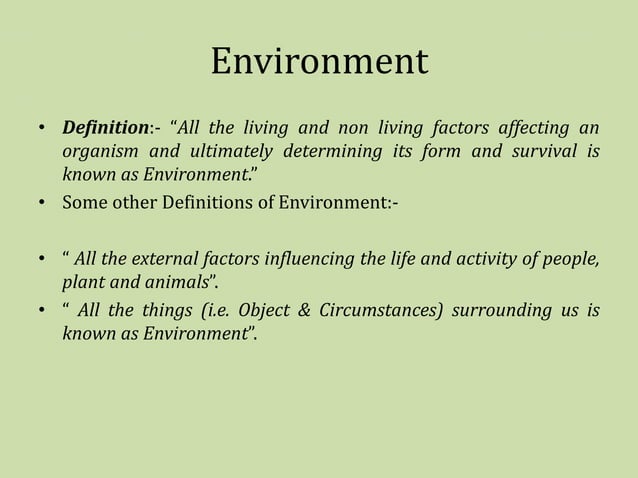 Environment

• Definition:- "All the living and non living factors affecting an organism and ultimately determining its form and survival is known as Environment."
• Some other Definitions of Environment:-

• " All the external factors influencing the life and activity of people, plant and animals".
• " All the things (i.e. Object & Circumstances) surrounding us is known as Environment".